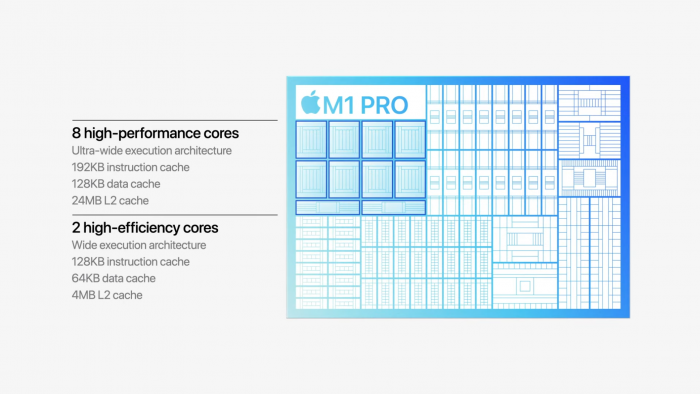 8 high-performance cores
Ultra-wide execution architecture
192KB instruction cache
128KB data cache
24MB L2 cache

2 high-efficiency cores
Wide execution architecture
128KB instruction cache
64KB data cache
4MB L2 cache

M1 PRO